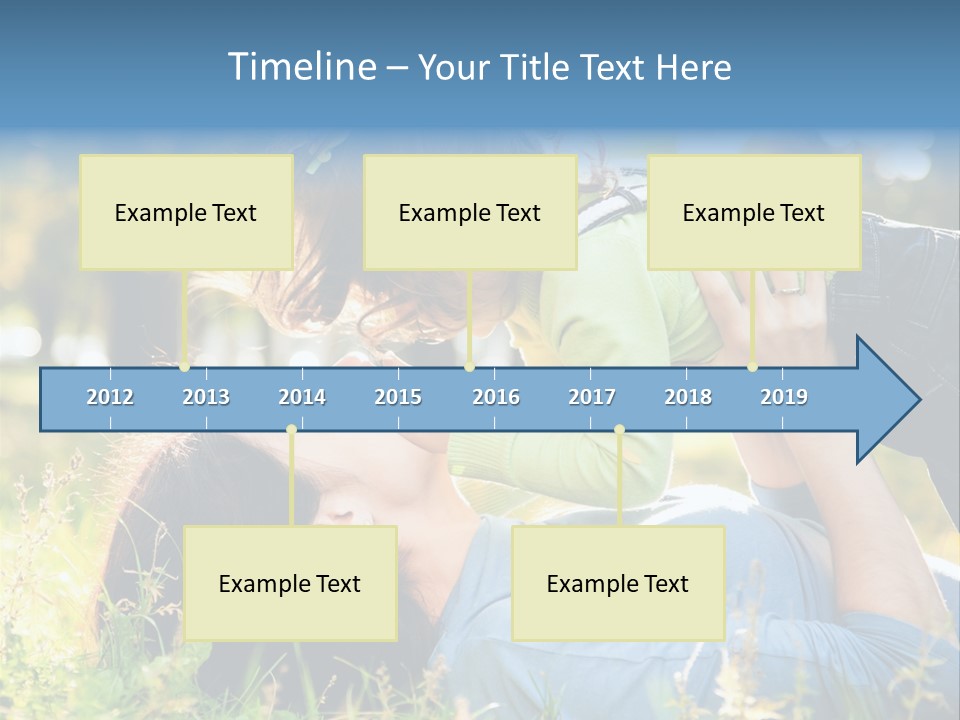 Timeline – Your Title Text Here

Example Text

Example Text

Example Text

2012 2013 2014 2015 2016 2017 2018 2019

Example Text

Example Text